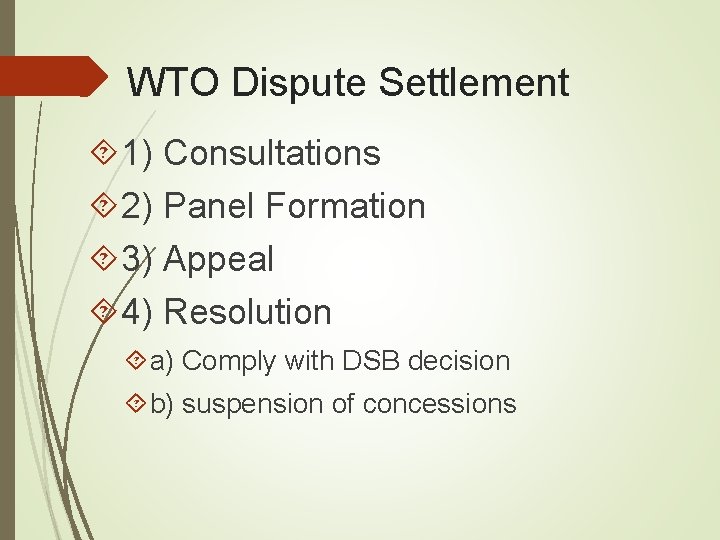 WTO Dispute Settlement

1) Consultations

2) Panel Formation

3) Appeal

4) Resolution

a) Comply with DSB decision

b) suspension of concessions